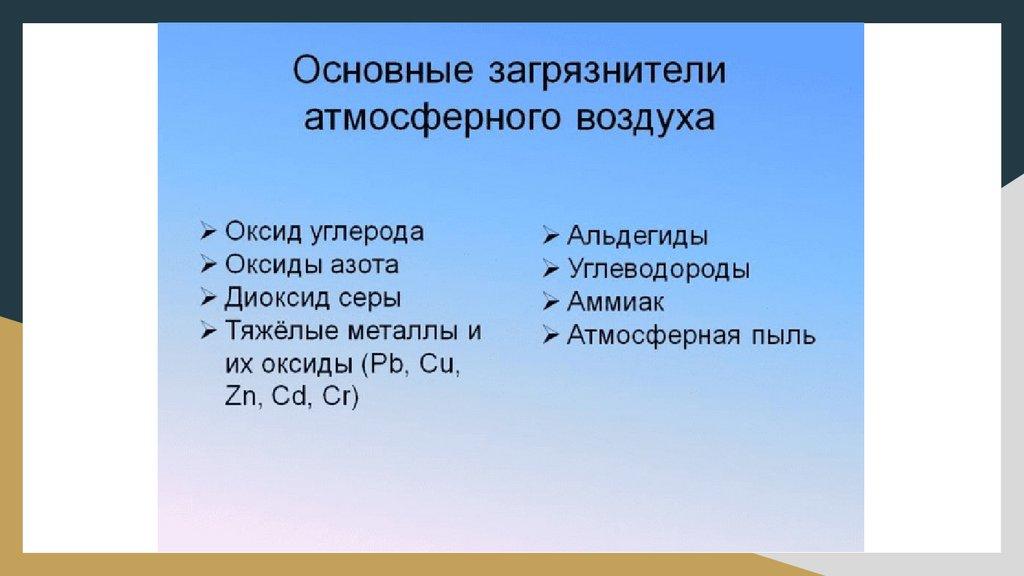 Основные загрязнители атмосферного воздуха

➢ Оксид углерода
➢ Оксиды азота
➢ Диоксид серы
➢ Тяжёлые металлы и их оксиды (Pb, Cu, Zn, Cd, Cr)

➢ Альдегиды
➢ Углеводороды
➢ Аммиак
➢ Атмосферная пыль